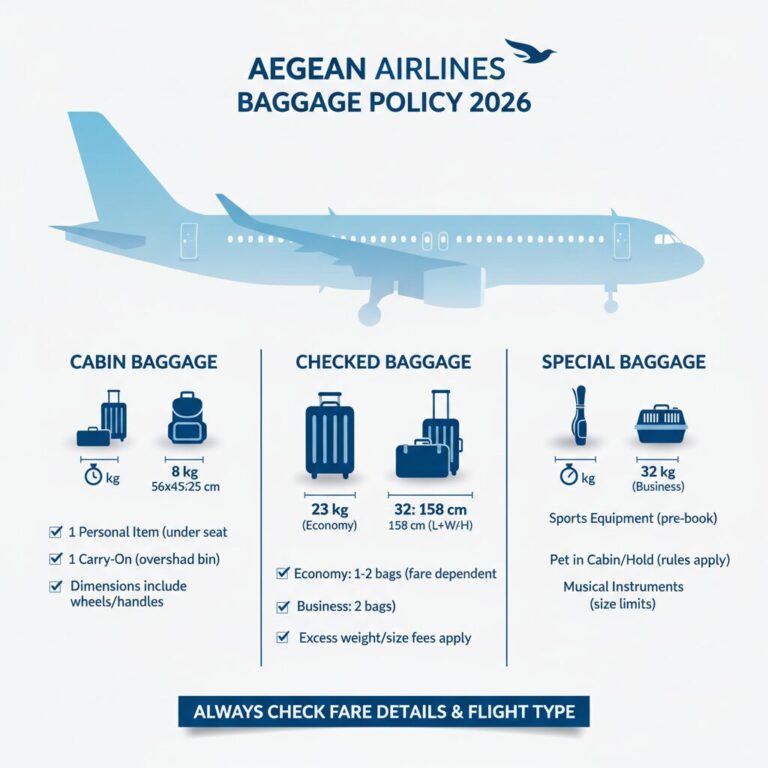 AEGEAN AIRLINES
BAGGAGE POLICY 2026

CABIN BAGGAGE

kg

8 kg
56x45:25 cm

1 Personal Item (under seat

1 Carry-On (overshad bin)

Dimensions include wheels/handles

CHECKED BAGGAGE

23 kg
(Economy)

32: 158 cm
158 cm (L+W/H)

Economy: 1-2 bags (fare dependent

Business: 2 bags)

Excess weight/size fees apply

SPECIAL BAGGAGE

kg

32 kg
(Business)

Sports Equipment (pre-book)

Pet in Cabin/Hold (rules apply)

Musical Instruments
(size limits)

ALWAYS CHECK FARE DETAILS & FLIGHT TYPE